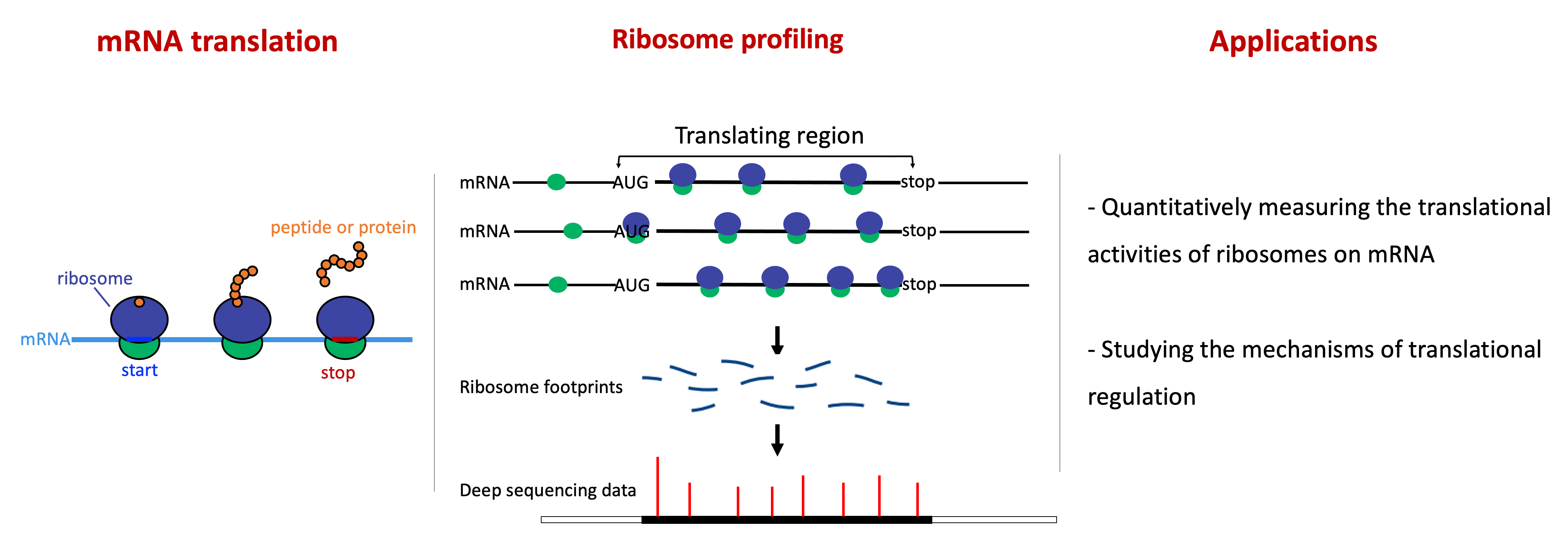 mRNA translation

peptide or protein

ribosome

mRNA

start

stop

Ribosome profiling

Translating region

mRNA AUG stop

mRNA AUG stop

mRNA AUG stop

Ribosome footprints

Deep sequencing data

Applications

- Quantitatively measuring the translational activities of ribosomes on mRNA

- Studying the mechanisms of translational regulation